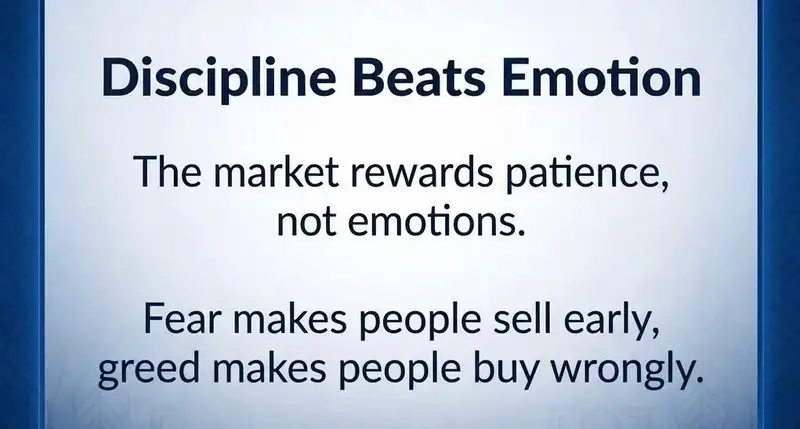 Discipline Beats Emotion

The market rewards patience, not emotions.

Fear makes people sell early, greed makes people buy wrongly.